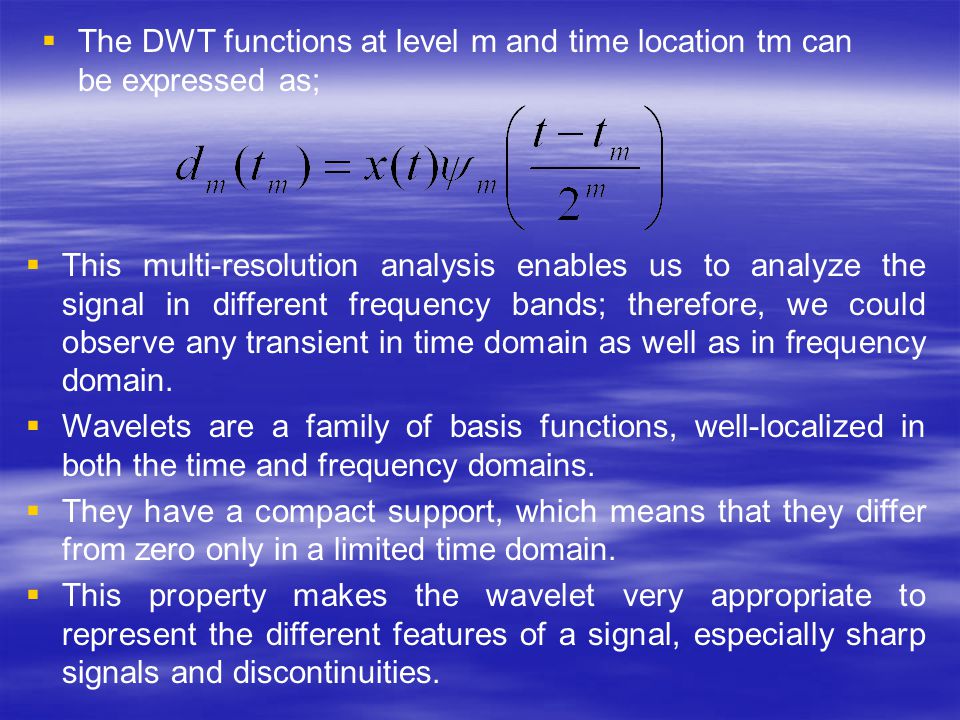 ▪ The DWT functions at level m and time location tm can be expressed as;

$d_m(t_m) = x(t)\psi_m\left(\frac{t - t_m}{2^m}\right)$

▪ This multi-resolution analysis enables us to analyze the signal in different frequency bands; therefore, we could observe any transient in time domain as well as in frequency domain.

▪ Wavelets are a family of basis functions, well-localized in both the time and frequency domains.

▪ They have a compact support, which means that they differ from zero only in a limited time domain.

▪ This property makes the wavelet very appropriate to represent the different features of a signal, especially sharp signals and discontinuities.